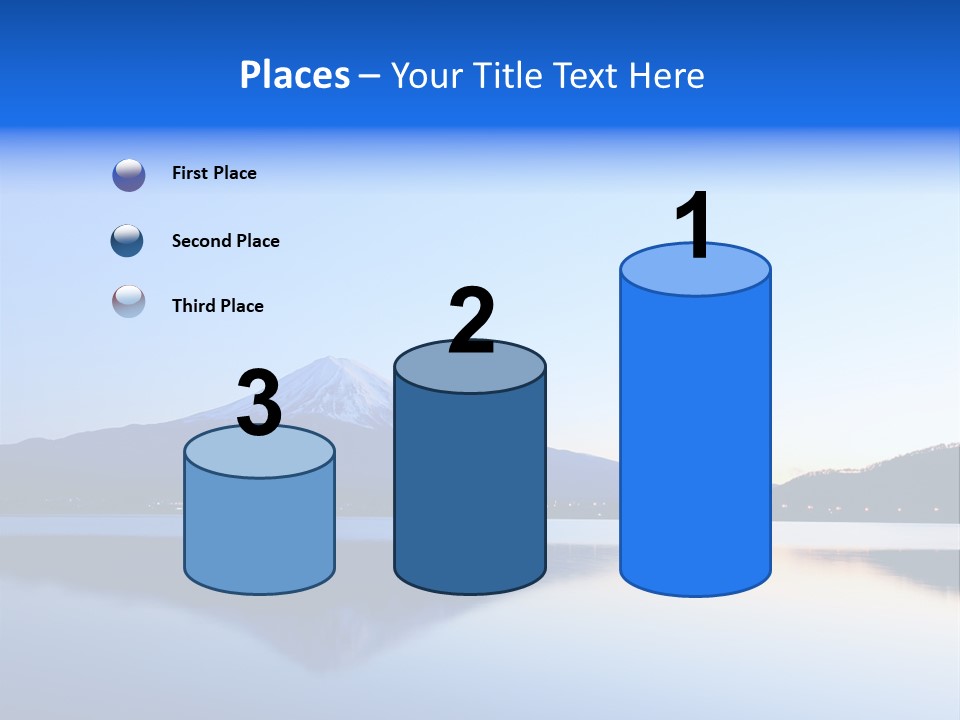 Places – Your Title Text Here

First Place

Second Place

Third Place

3

2

1